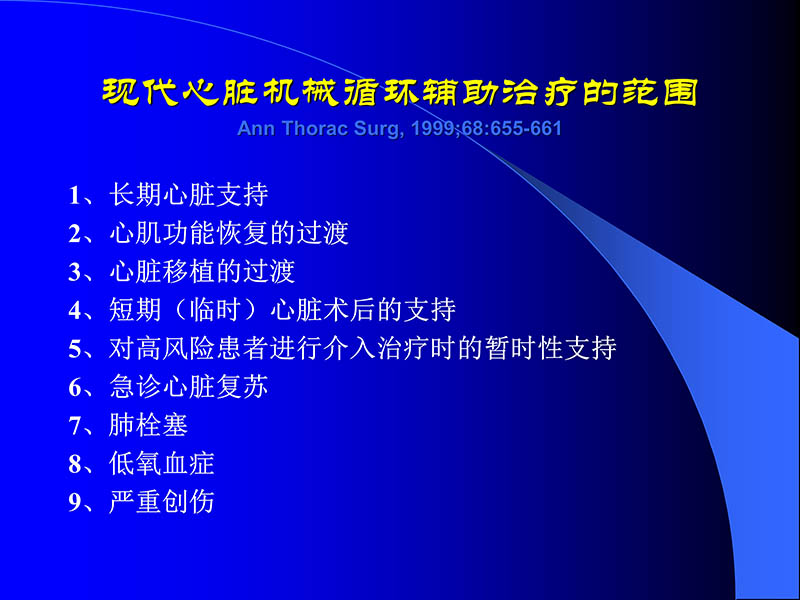 现代心脏机械循环辅助治疗的范围
Ann Thorac Surg, 1999;68:655-661

1、长期心脏支持
2、心肌功能恢复的过渡
3、心脏移植的过渡
4、短期（临时）心脏术后的支持
5、对高风险患者进行介入治疗时的暂时性支持
6、急诊心脏复苏
7、肺栓塞
8、低氧血症
9、严重创伤